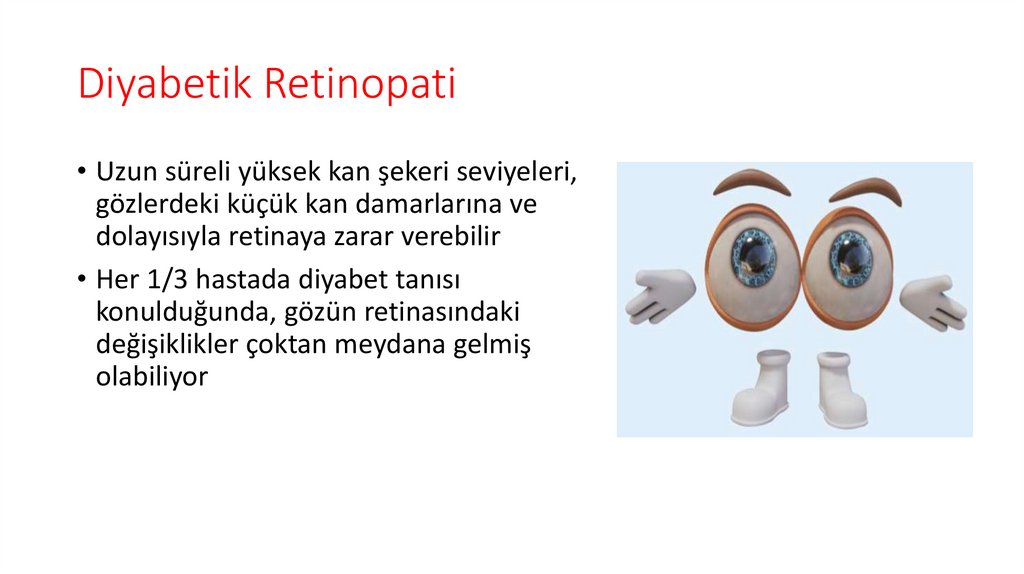 Diyabetik Retinopati

• Uzun süreli yüksek kan şekeri seviyeleri, gözlerdeki küçük kan damarlarına ve dolayısıyla retinaya zarar verebilir

• Her 1/3 hastada diyabet tanısı konulduğunda, gözün retinasındaki değişiklikler çoktan meydana gelmiş olabiliyor